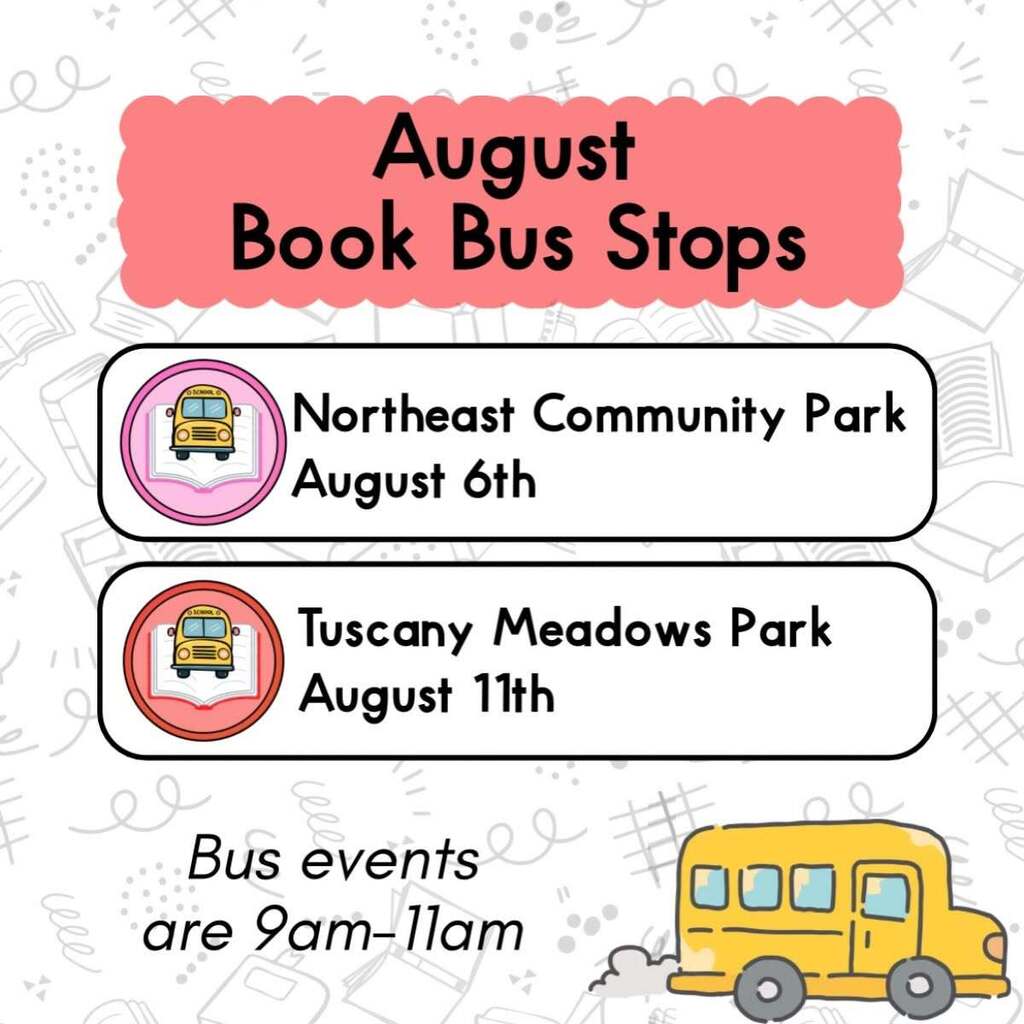 August
Book Bus Stops

SCHOOL
Northeast Community Park
August 6th

SCHOOL
Tuscany Meadows Park
August 11th

Bus events
are 9am-11am